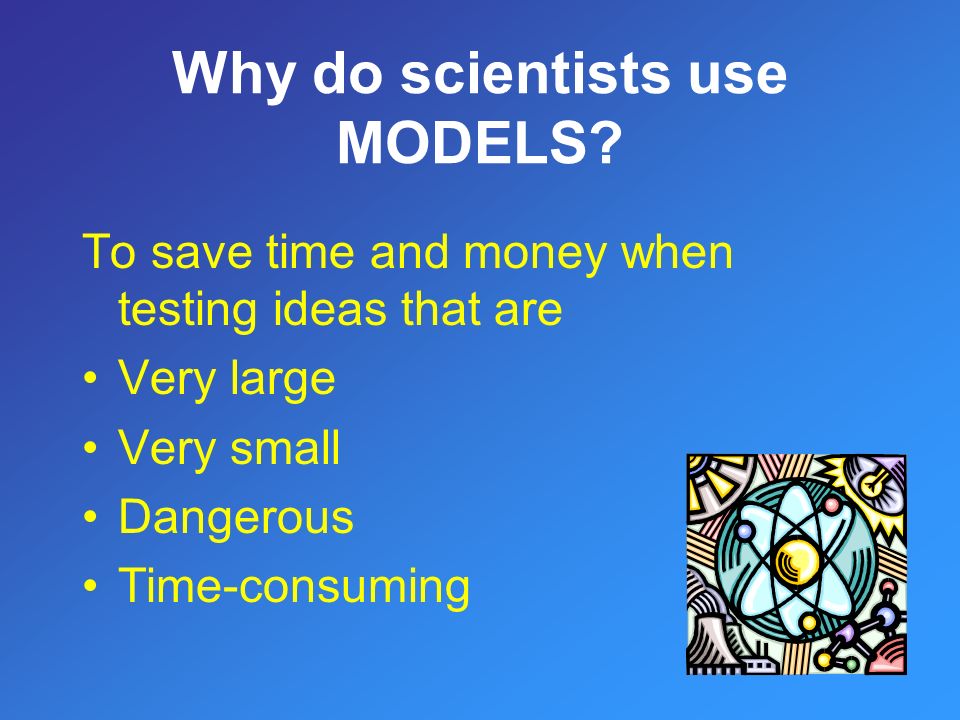 Why do scientists use MODELS?

To save time and money when testing ideas that are

• Very large
• Very small
• Dangerous
• Time-consuming